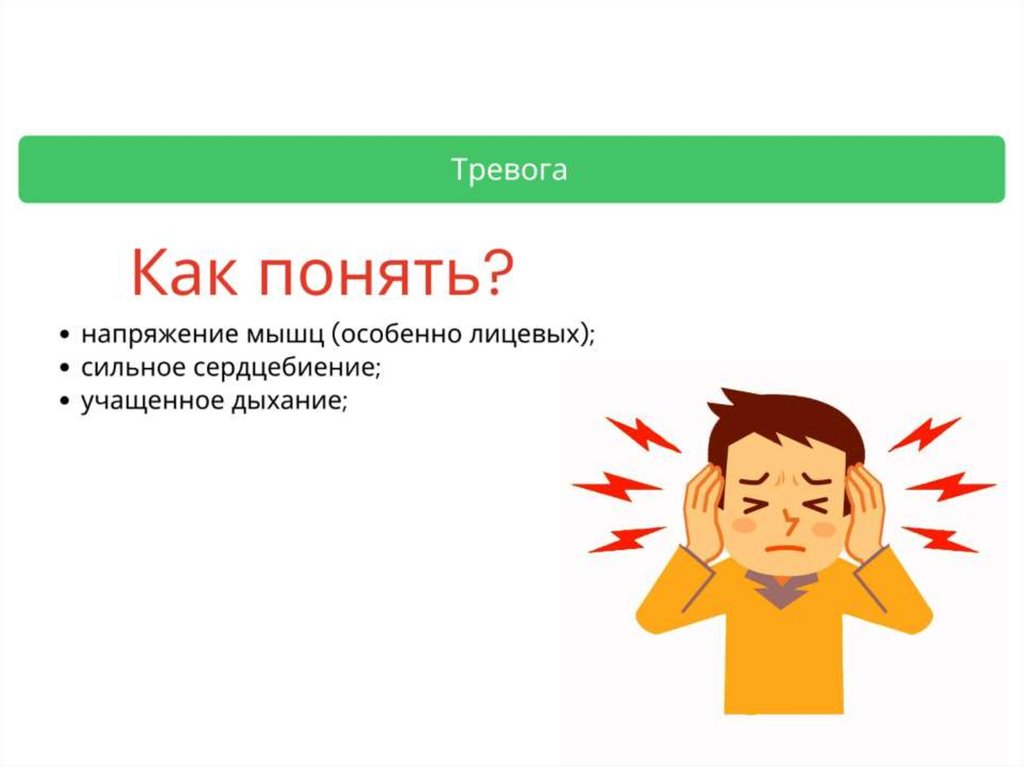 Тревога

Как понять?

• напряжение мышц (особенно лицевых);
• сильное сердцебиение;
• учащенное дыхание;